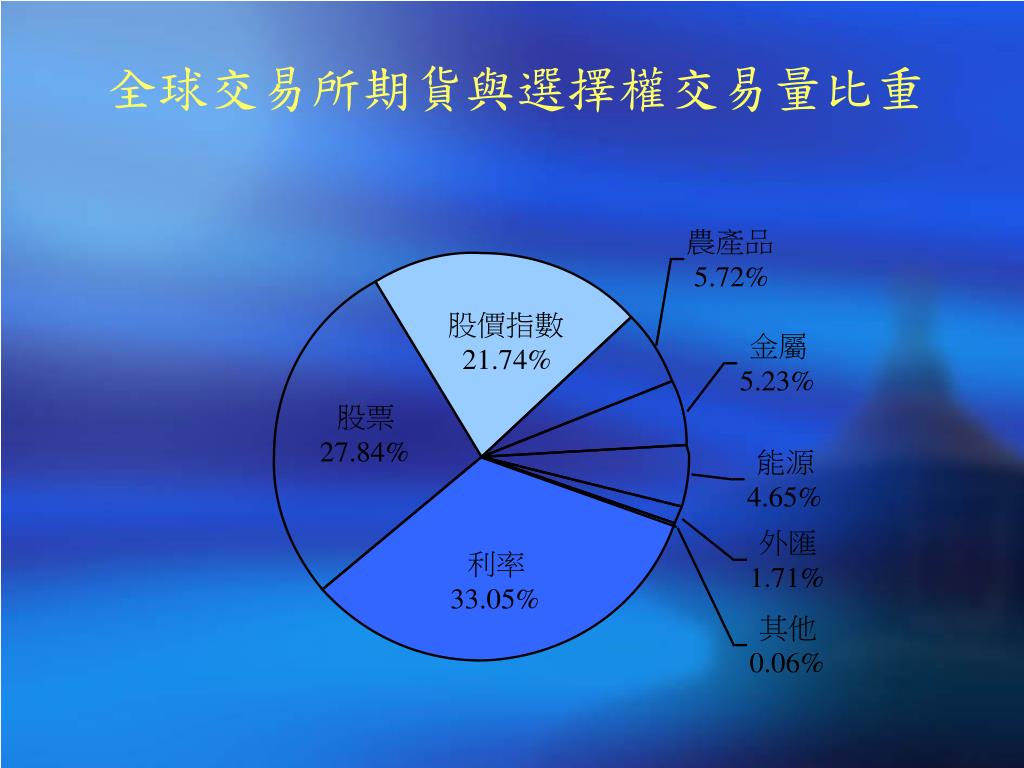 全球交易所期貨與選擇權交易量比重

農產品
5.72%

股價指數
21.74%

金屬
5.23%

股票
27.84%

能源
4.65%

外匯
1.71%

利率
33.05%

其他
0.06%